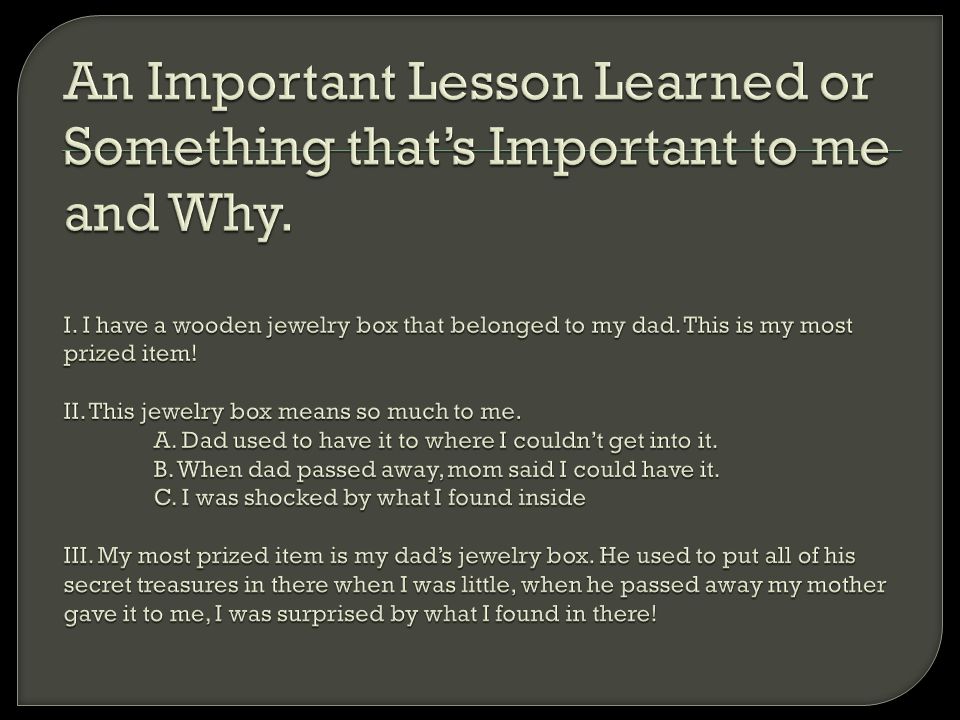 An Important Lesson Learned or Something that's Important to me and Why.

I. I have a wooden jewelry box that belonged to my dad. This is my most prized item!

II. This jewelry box means so much to me.
A. Dad used to have it to where I couldn't get into it.
B. When dad passed away, mom said I could have it.
C. I was shocked by what I found inside

III. My most prized item is my dad's jewelry box. He used to put all of his secret treasures in there when I was little, when he passed away my mother gave it to me, I was surprised by what I found in there!